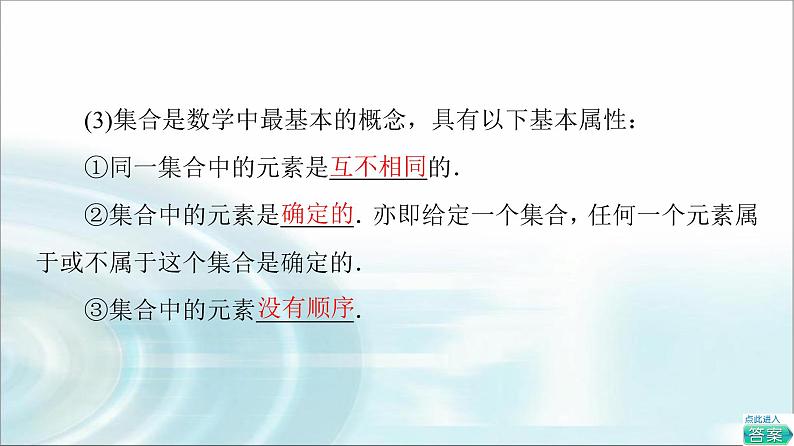 (3)集合是数学中最基本的概念，具有以下基本属性：

①同一集合中的元素是互不相同的.

②集合中的元素是确定的. 亦即给定一个集合，任何一个元素属于或不属于这个集合是确定的.

③集合中的元素没有顺序.

点此进入
答案